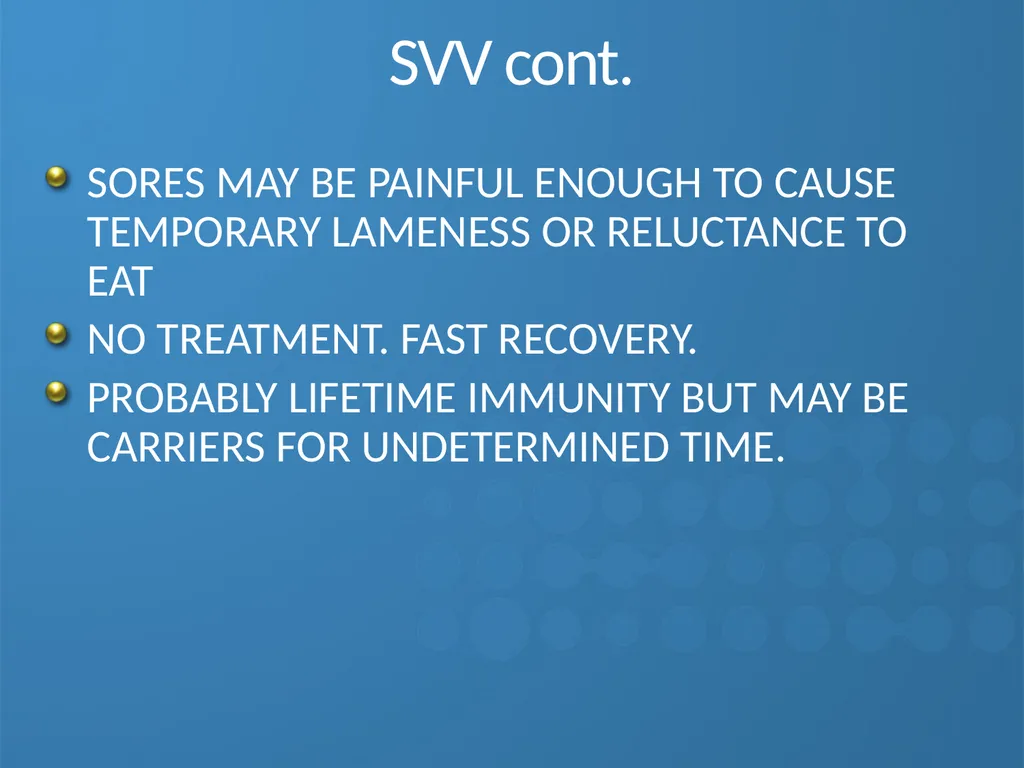 SVV cont.

SORES MAY BE PAINFUL ENOUGH TO CAUSE TEMPORARY LAMENESS OR RELUCTANCE TO EAT

NO TREATMENT. FAST RECOVERY.

PROBABLY LIFETIME IMMUNITY BUT MAY BE CARRIERS FOR UNDETERMINED TIME.